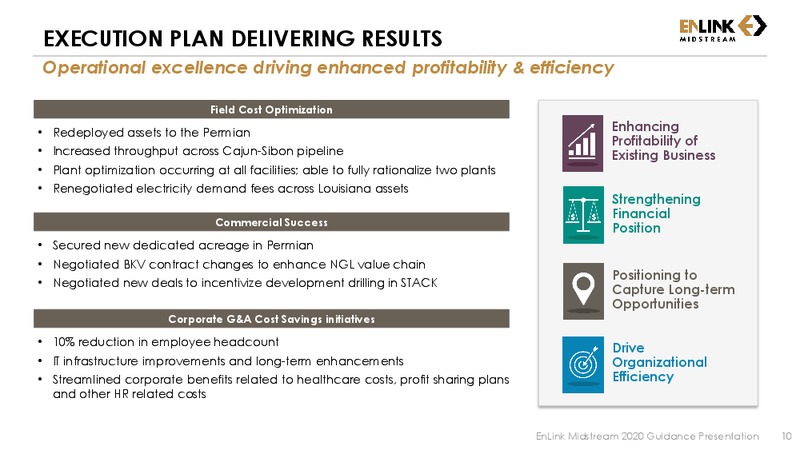 EXECUTION PLAN DELIVERING RESULTS

ENLINK MIDSTREAM

Operational excellence driving enhanced profitability & efficiency

Field Cost Optimization

• Redeployed assets to the Permian
• Increased throughput across Cajun-Sibon pipeline
• Plant optimization occurring at all facilities; able to fully rationalize two plants
• Renegotiated electricity demand fees across Louisiana assets

Commercial Success

• Secured new dedicated acreage in Permian
• Negotiated BKV contract changes to enhance NGL value chain
• Negotiated new deals to incentivize development drilling in STACK

Corporate G&A Cost Savings initiatives

• 10% reduction in employee headcount
• IT infrastructure improvements and long-term enhancements
• Streamlined corporate benefits related to healthcare costs, profit sharing plans and other HR related costs

Enhancing Profitability of Existing Business

Strengthening Financial Position

Positioning to Capture Long-term Opportunities

Drive Organizational Efficiency

EnLink Midstream 2020 Guidance Presentation 10